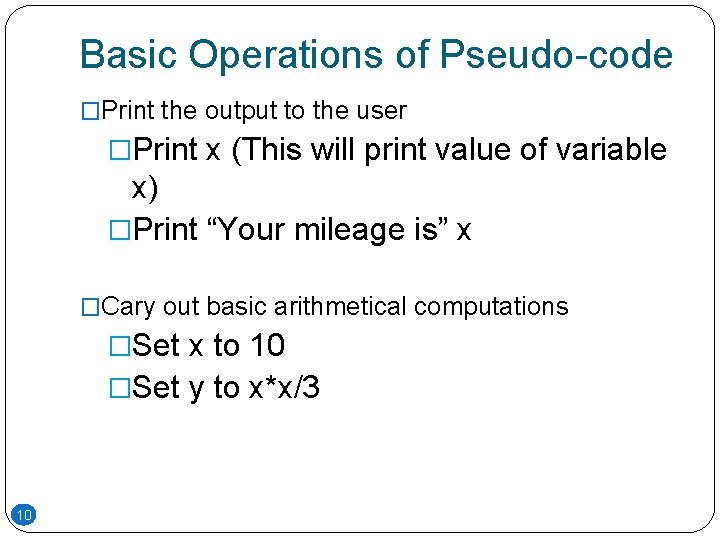 Basic Operations of Pseudo-code

□Print the output to the user

□Print x (This will print value of variable x)

□Print “Your mileage is” x

□Cary out basic arithmetical computations

□Set x to 10

□Set y to x*x/3

10